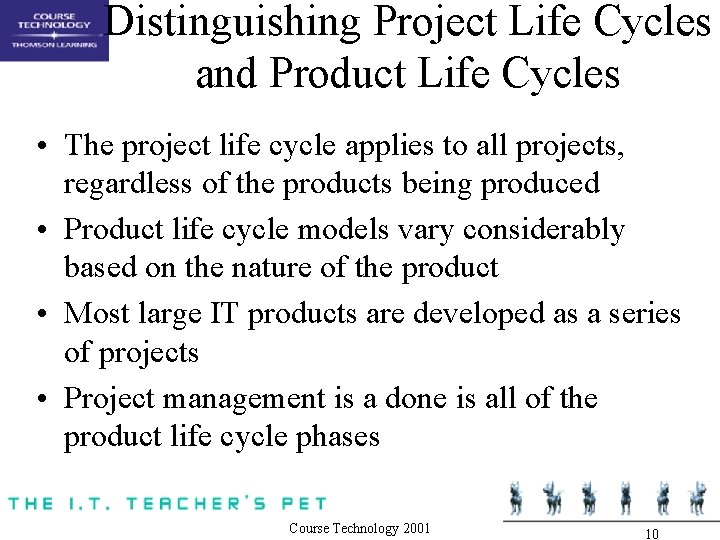 COURSE TECHNOLOGY
THOMSON LEARNING

Distinguishing Project Life Cycles and Product Life Cycles

• The project life cycle applies to all projects, regardless of the products being produced
• Product life cycle models vary considerably based on the nature of the product
• Most large IT products are developed as a series of projects
• Project management is a done is all of the product life cycle phases

THE I.T. TEACHER'S PET

Course Technology 2001

10